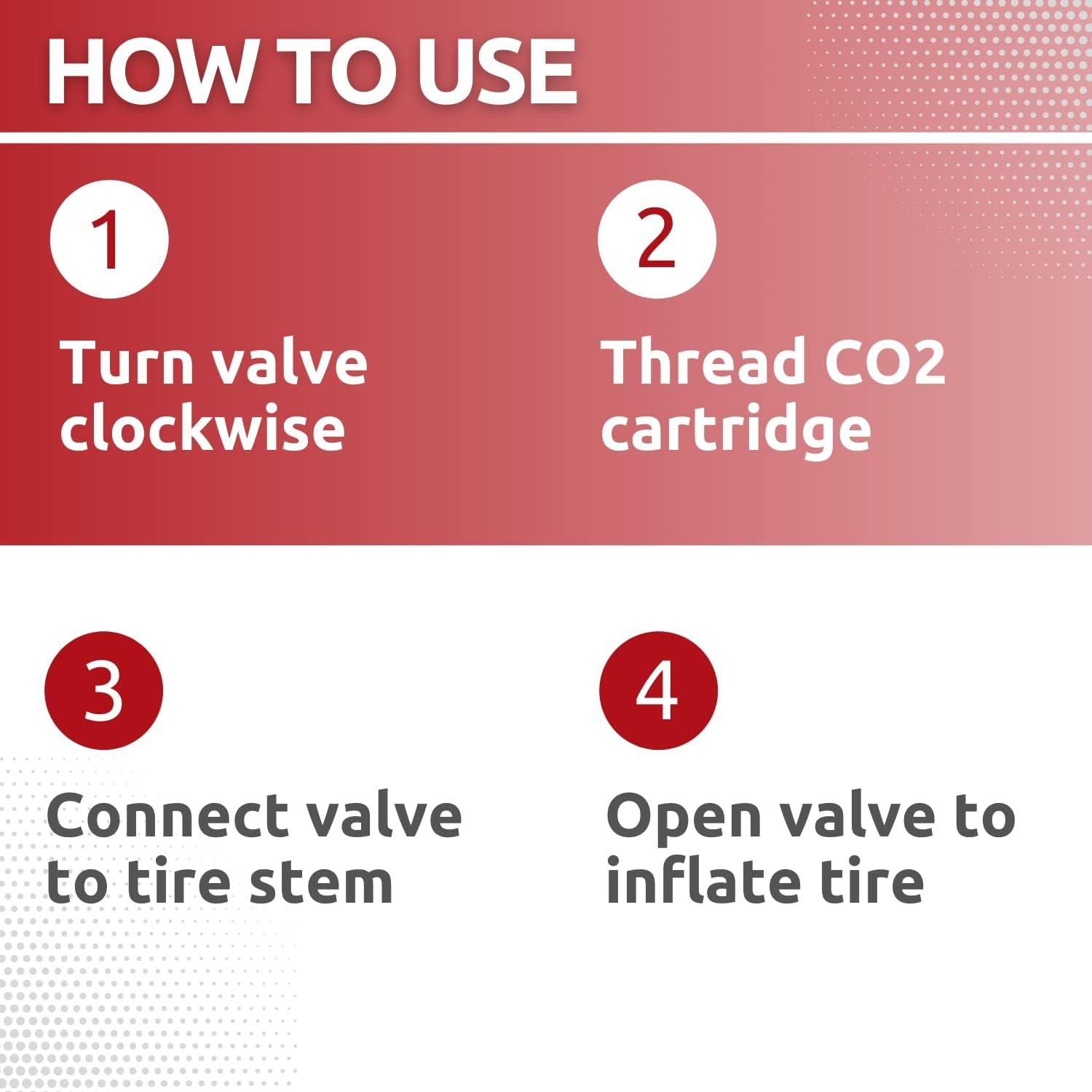 HOW TO USE

1

Turn valve clockwise

2

Thread CO2 cartridge

3

Connect valve to tire stem

4

Open valve to inflate tire